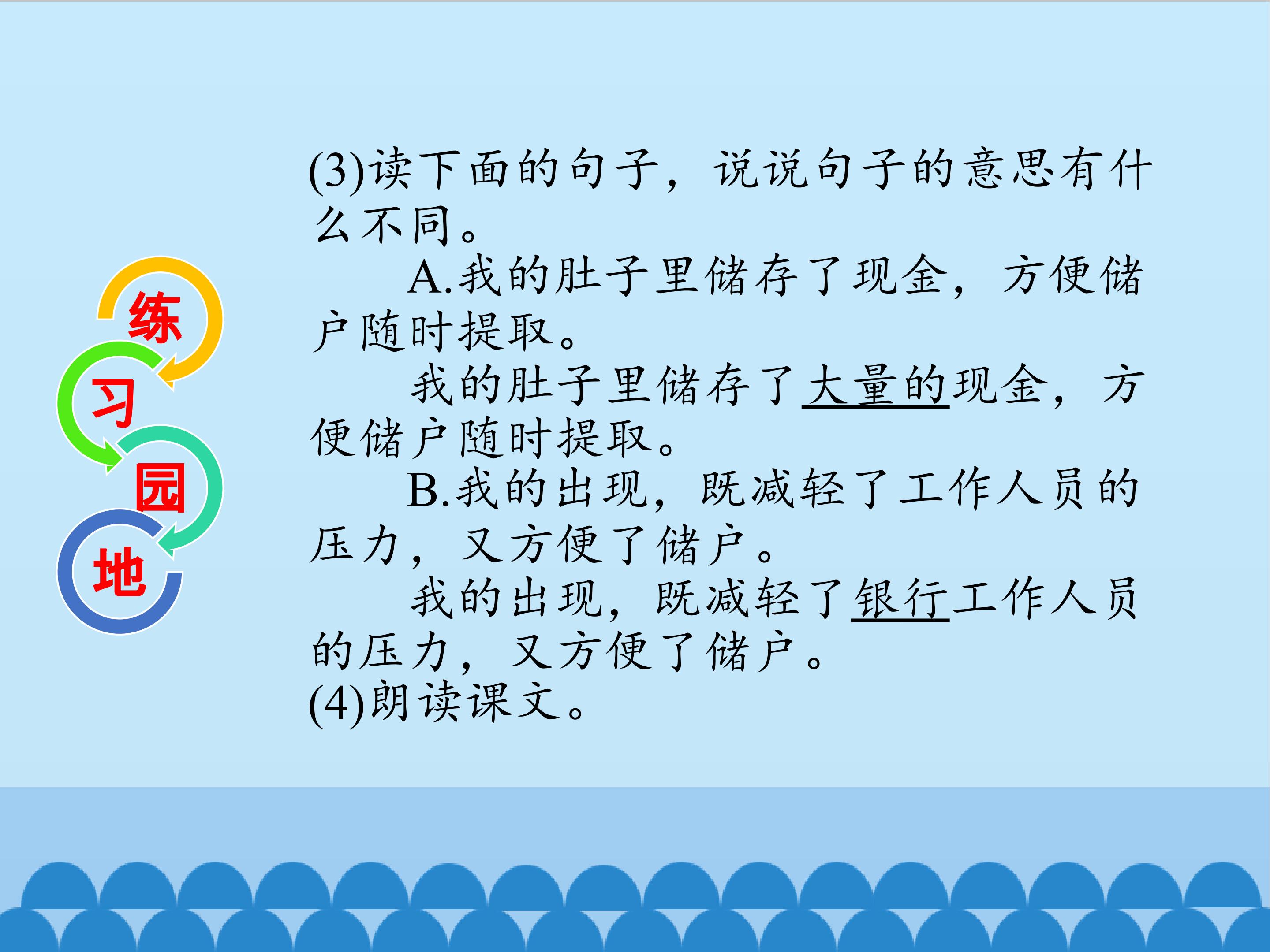 练
习
园
地

(3)读下面的句子，说说句子的意思有什么不同。

A.我的肚子里储存了现金，方便储户随时提取。

我的肚子里储存了大量的现金，方便储户随时提取。

B.我的出现，既减轻了工作人员的压力，又方便了储户。

我的出现，既减轻了银行工作人员的压力，又方便了储户。

(4)朗读课文。